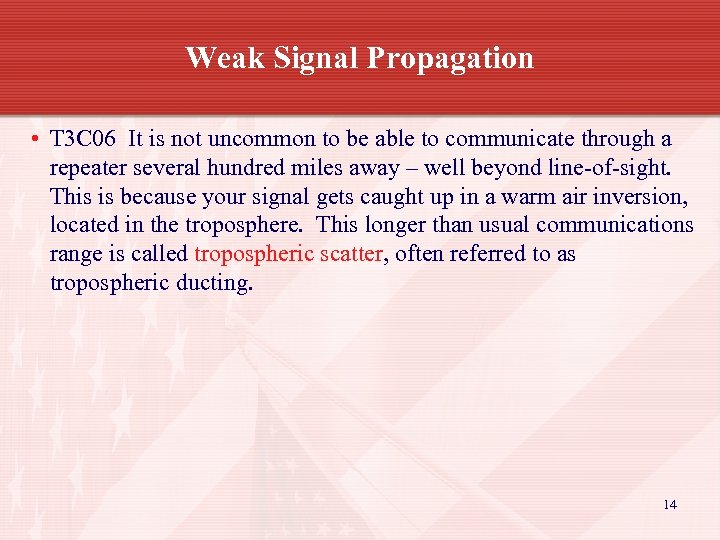 Weak Signal Propagation

• T3C06 It is not uncommon to be able to communicate through a repeater several hundred miles away – well beyond line-of-sight. This is because your signal gets caught up in a warm air inversion, located in the troposphere. This longer than usual communications range is called tropospheric scatter, often referred to as tropospheric ducting.

14